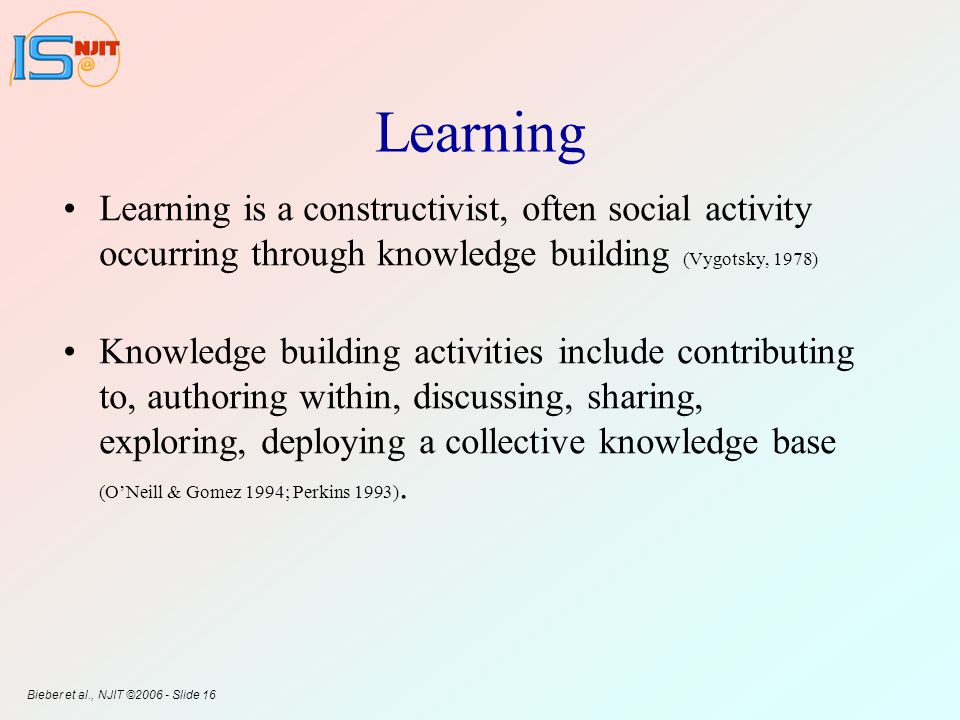 IS NJIT @

Learning

• Learning is a constructivist, often social activity occurring through knowledge building (Vygotsky, 1978)

• Knowledge building activities include contributing to, authoring within, discussing, sharing, exploring, deploying a collective knowledge base (O'Neill & Gomez 1994; Perkins 1993).

Bieber et al., NJIT ©2006 - Slide 16